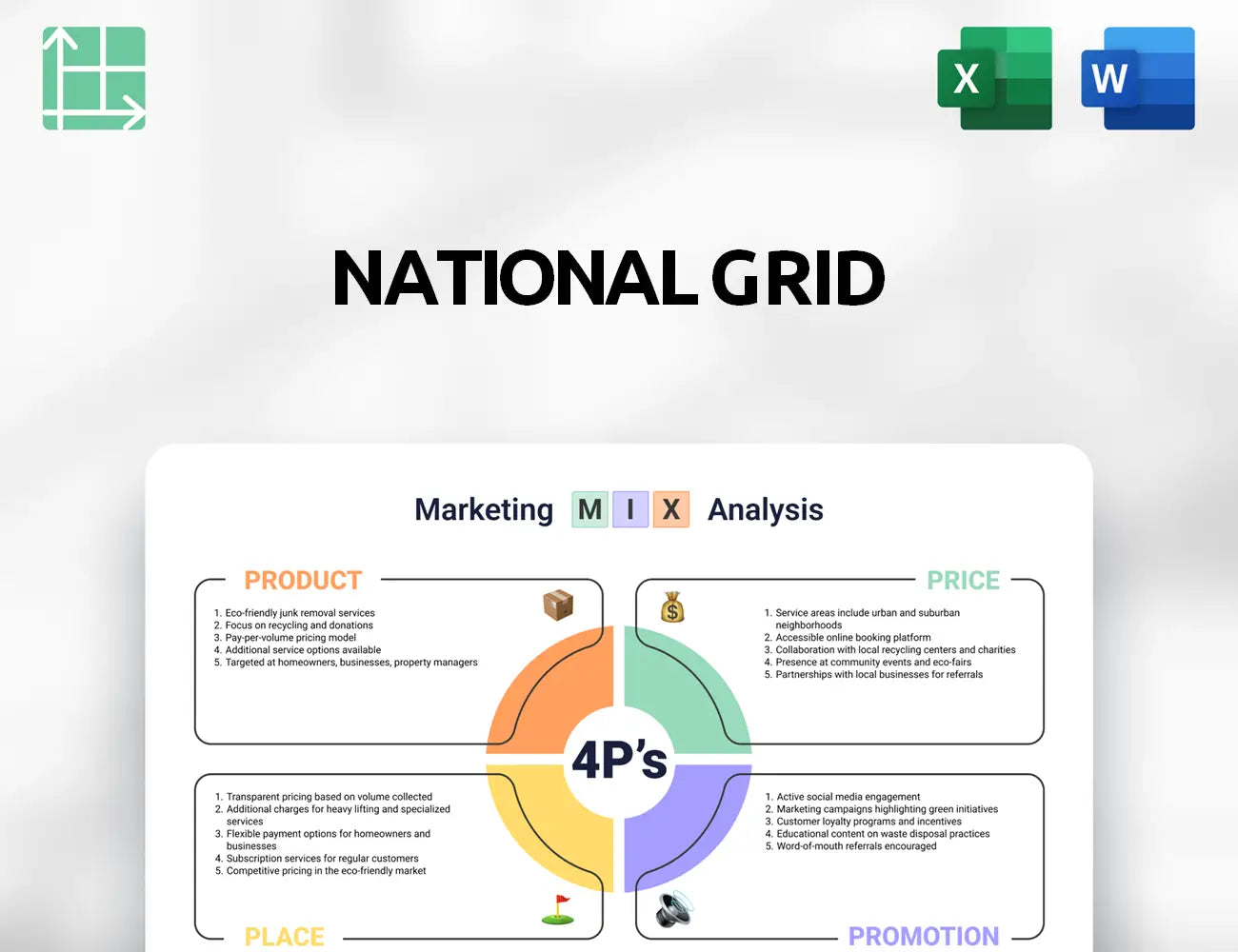 X

W

NATIONAL GRID

Marketing M I X Analysis

PRODUCT

1. Eco-friendly junk removal services
2. Focus on recycling and donations
3. Pay-per-volume pricing model
4. Additional service options available
5. Targeted at homeowners, businesses, property managers

PRICE

1. Service areas include urban and suburban neighborhoods
2. Accessible online booking platform
3. Collaboration with local recycling centers and charities
4. Presence at community events and eco-fairs
5. Partnerships with local businesses for referrals

4P's

1. Transparent pricing based on volume collected
2. Additional charges for heavy lifting and specialized services
3. Flexible payment options for homeowners and businesses
4. Subscription services for regular customers
5. Competitive pricing in the eco-friendly market

PLACE

1. Active social media engagement
2. Marketing campaigns highlighting green initiatives
3. Customer loyalty programs and incentives
4. Educational content on waste disposal practices
5. Word-of-mouth referrals encouraged

PROMOTION